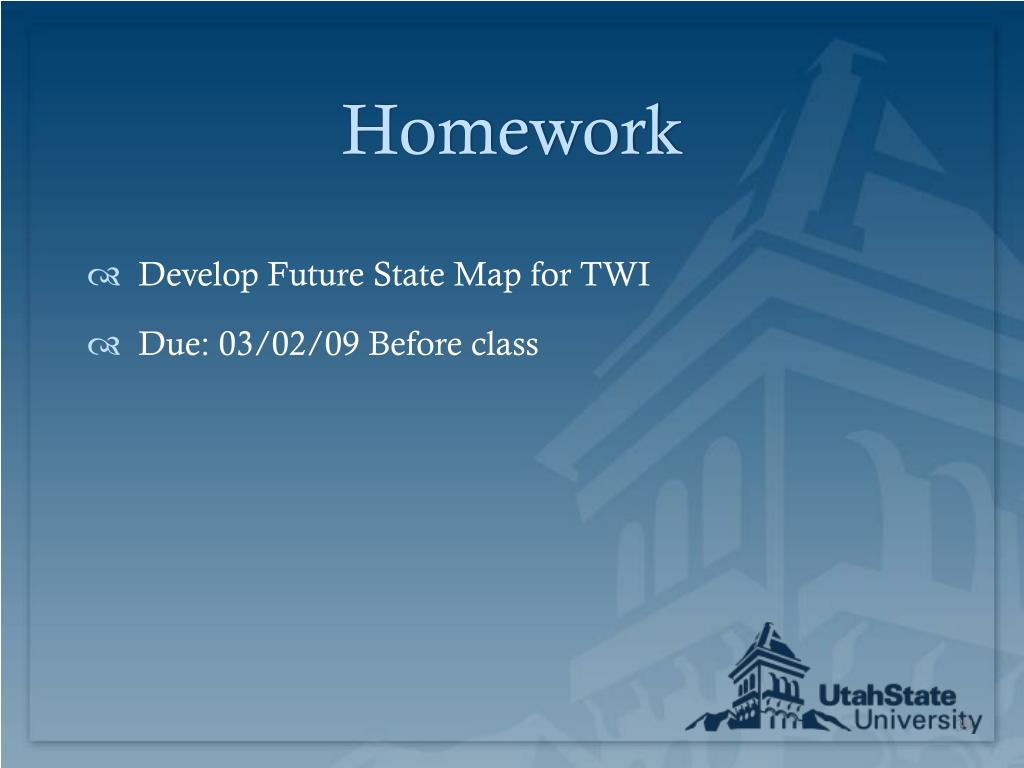 Homework

Develop Future State Map for TWI

Due: 03/02/09 Before class

UtahState University